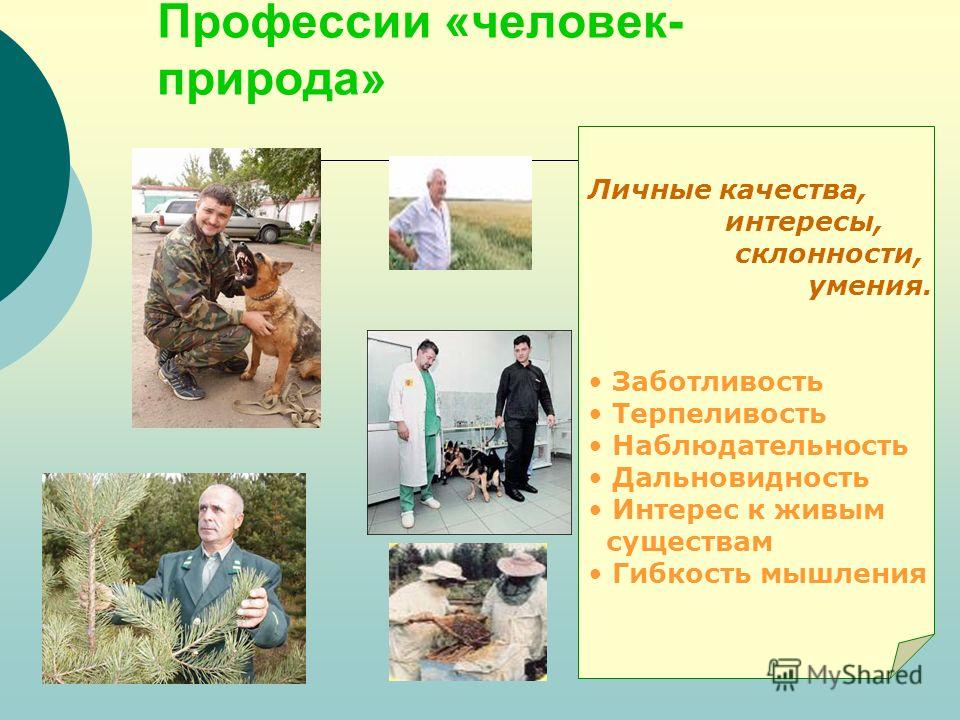 Профессии «человек-природа»

Личные качества, интересы, склонности, умения.

• Заботливость
• Терпеливость
• Наблюдательность
• Дальновидность
• Интерес к живым существам
• Гибкость мышления

MyShared